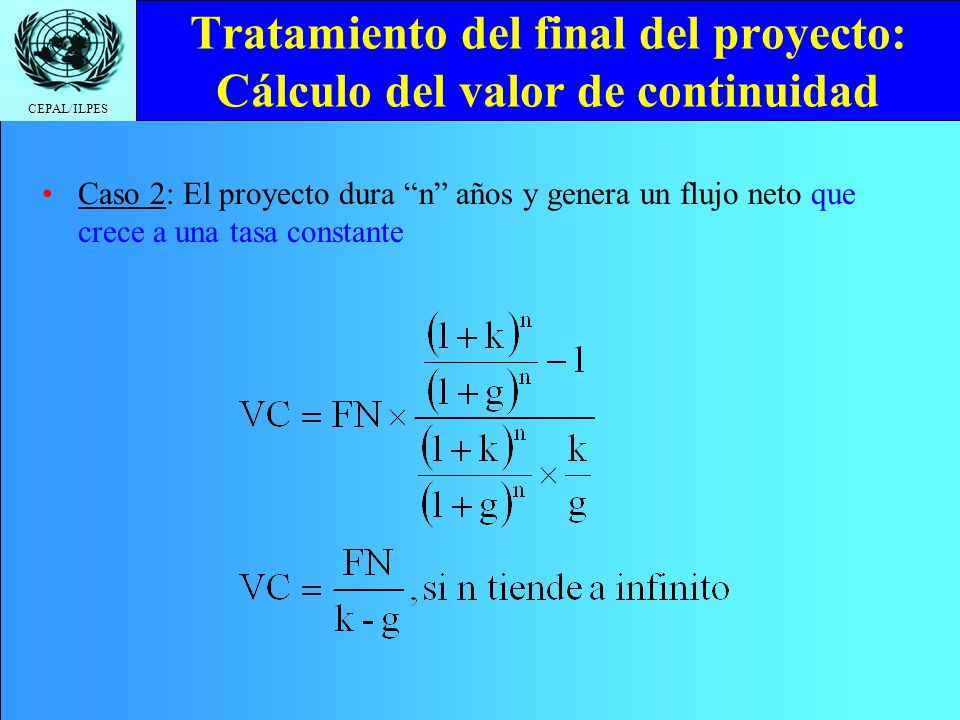 CEPAL/ILPES

Tratamiento del final del proyecto: Cálculo del valor de continuidad

• Caso 2: El proyecto dura “n” años y genera un flujo neto que crece a una tasa constante

$VC = FN \times \frac{\frac{(1+k)^n}{(1+g)^n} - 1}{\frac{(1+k)^n}{(1+g)^n} \times \frac{k}{g}}$

$VC = \frac{FN}{k - g}$, si n tiende a infinito